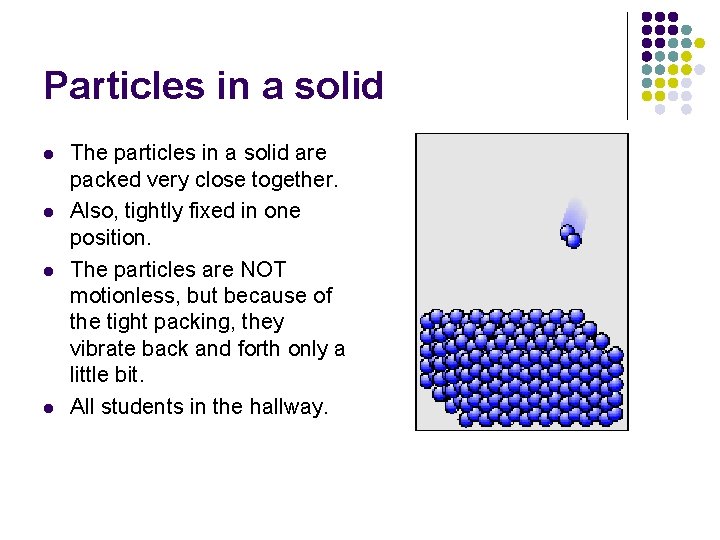 Particles in a solid

- The particles in a solid are packed very close together.
- Also, tightly fixed in one position.
- The particles are NOT motionless, but because of the tight packing, they vibrate back and forth only a little bit.
- All students in the hallway.